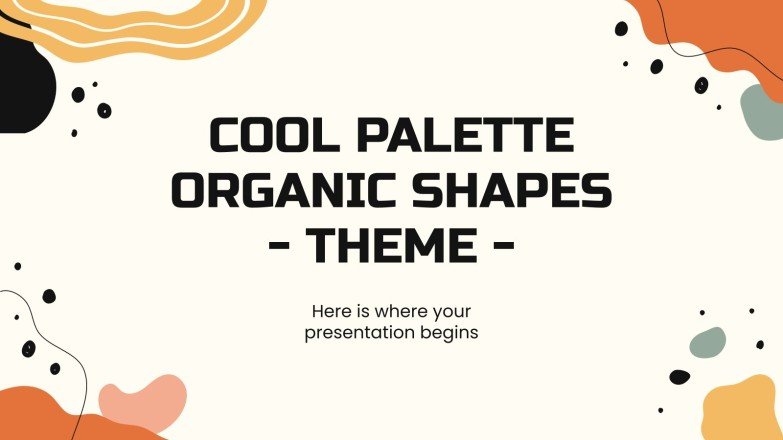 COOL PALETTE ORGANIC SHAPES - THEME -

Here is where your presentation begins